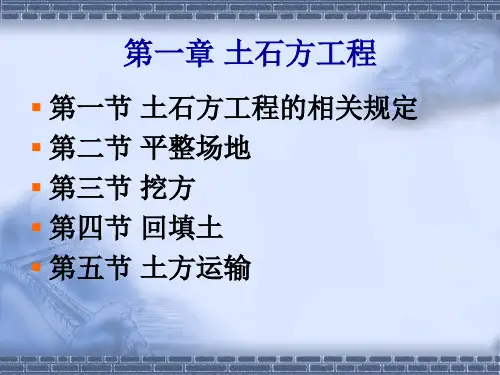 第一章 土石方工程

第一节 土石方工程的相关规定
第二节 平整场地
第三节 挖方
第四节 回填土
第五节 土方运输